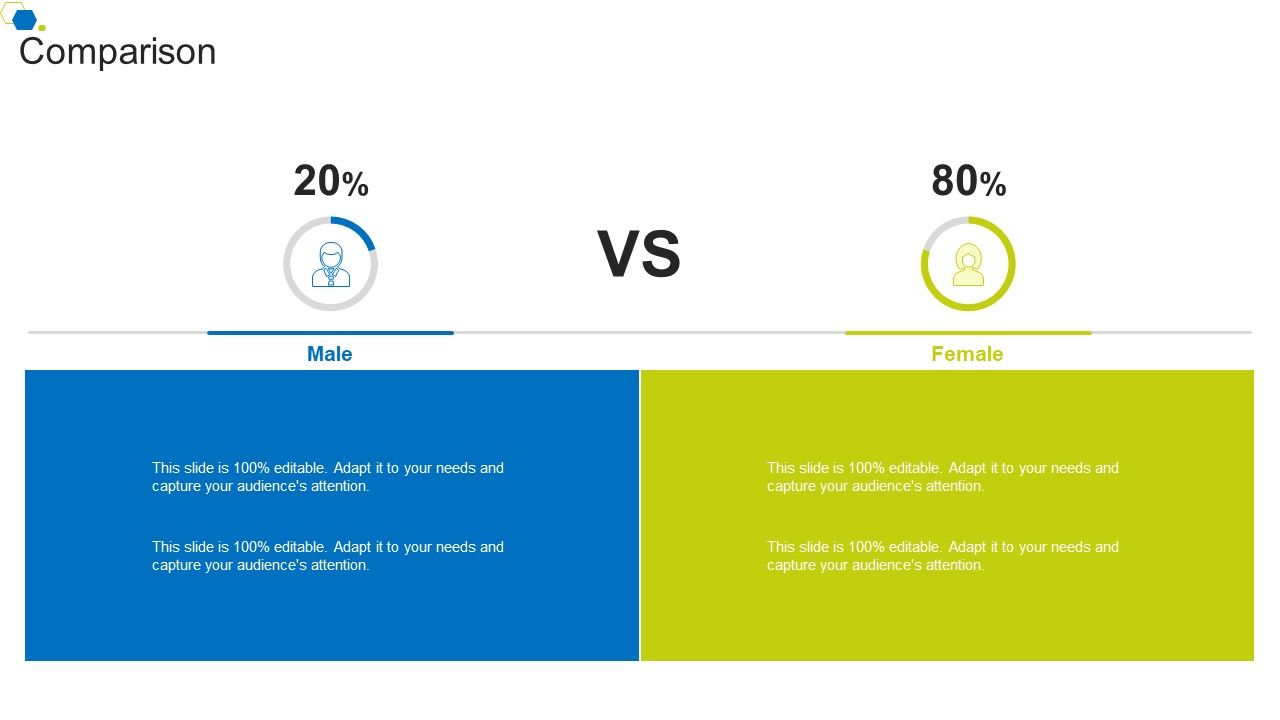 Comparison

20%

VS

80%

Male

Female

This slide is 100% editable. Adapt it to your needs and capture your audience's attention.

This slide is 100% editable. Adapt it to your needs and capture your audience's attention.

This slide is 100% editable. Adapt it to your needs and capture your audience's attention.

This slide is 100% editable. Adapt it to your needs and capture your audience's attention.